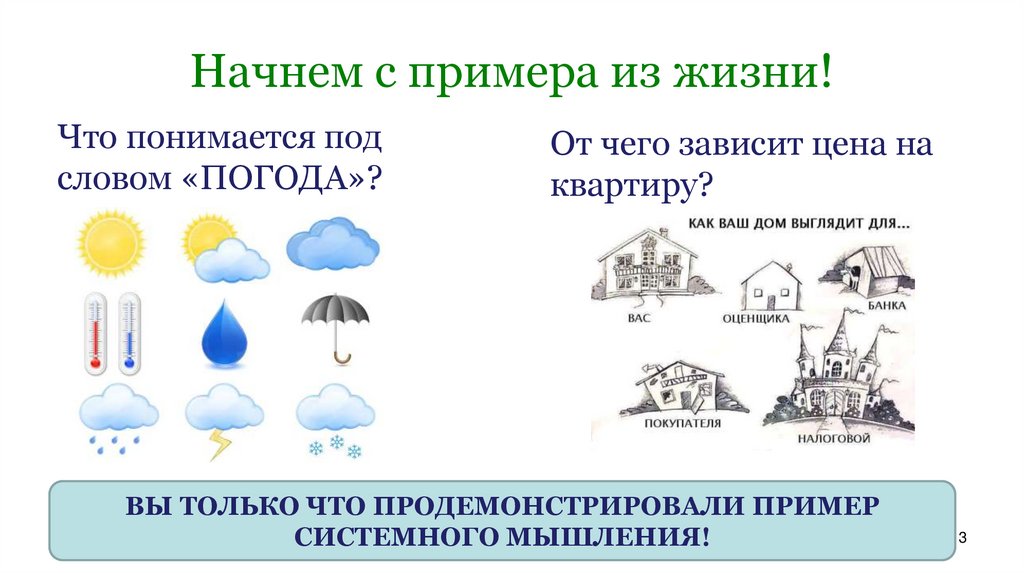 Начнем с примера из жизни!

Что понимается под словом «ПОГОДА»?

От чего зависит цена на квартиру?

КАК ВАШ ДОМ ВЫГЛЯДИТ ДЛЯ...

ВАС

ОЦЕНЩИКА

БАНКА

ПОКУПАТЕЛЯ

НАЛОГОВОЙ

ВЫ ТОЛЬКО ЧТО ПРОДЕМОНСТРИРОВАЛИ ПРИМЕР СИСТЕМНОГО МЫШЛЕНИЯ!

3